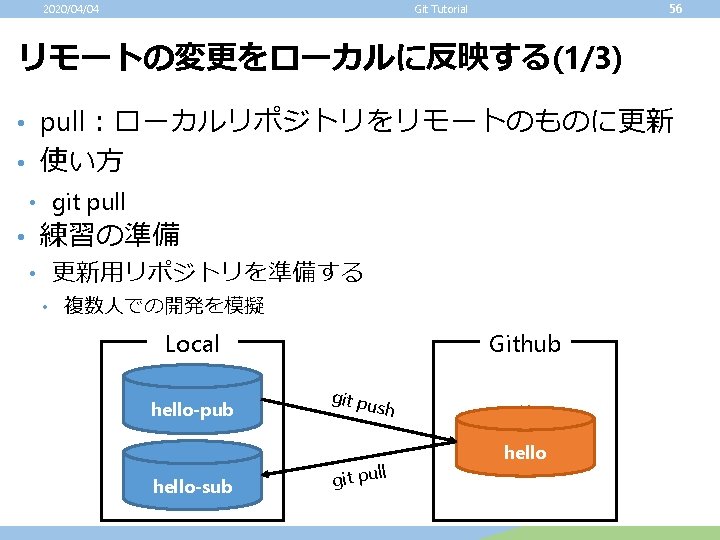 2020/04/04 Git Tutorial 56

リモートの変更をローカルに反映する(1/3)

• pull：ローカルリポジトリをリモートのものに更新
• 使い方
  • git pull
• 練習の準備
  • 更新用リポジトリを準備する
    • 複数人での開発を模擬

Local

hello-pub

hello-sub

git push

git pull

Github

hello